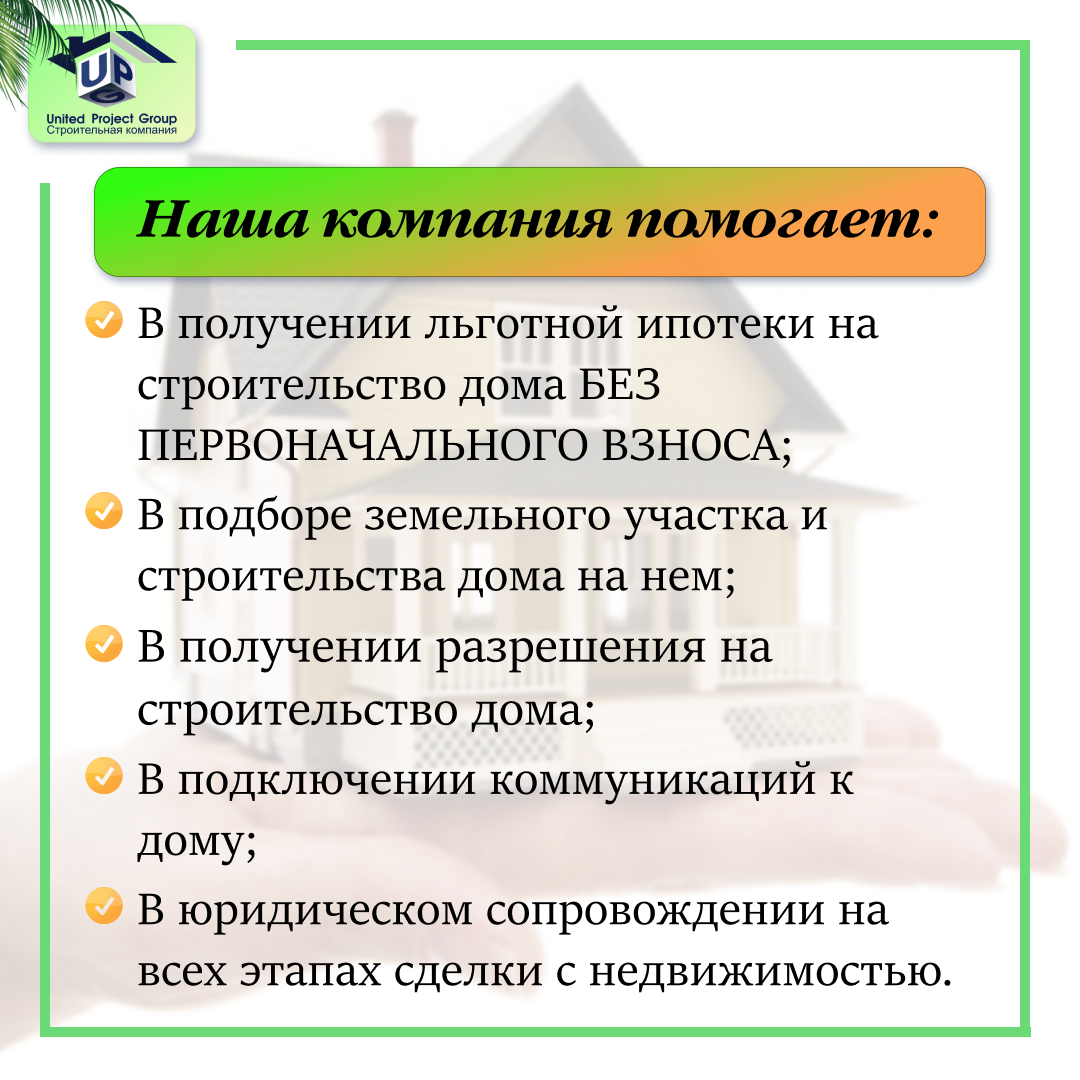 UPG
United Project Group
Строительная компания

Наша компания помогает:

В получении льготной ипотеки на строительство дома БЕЗ ПЕРВОНАЧАЛЬНОГО ВЗНОСА;

В подборе земельного участка и строительства дома на нем;

В получении разрешения на строительство дома;

В подключении коммуникаций к дому;

В юридическом сопровождении на всех этапах сделки с недвижимостью.